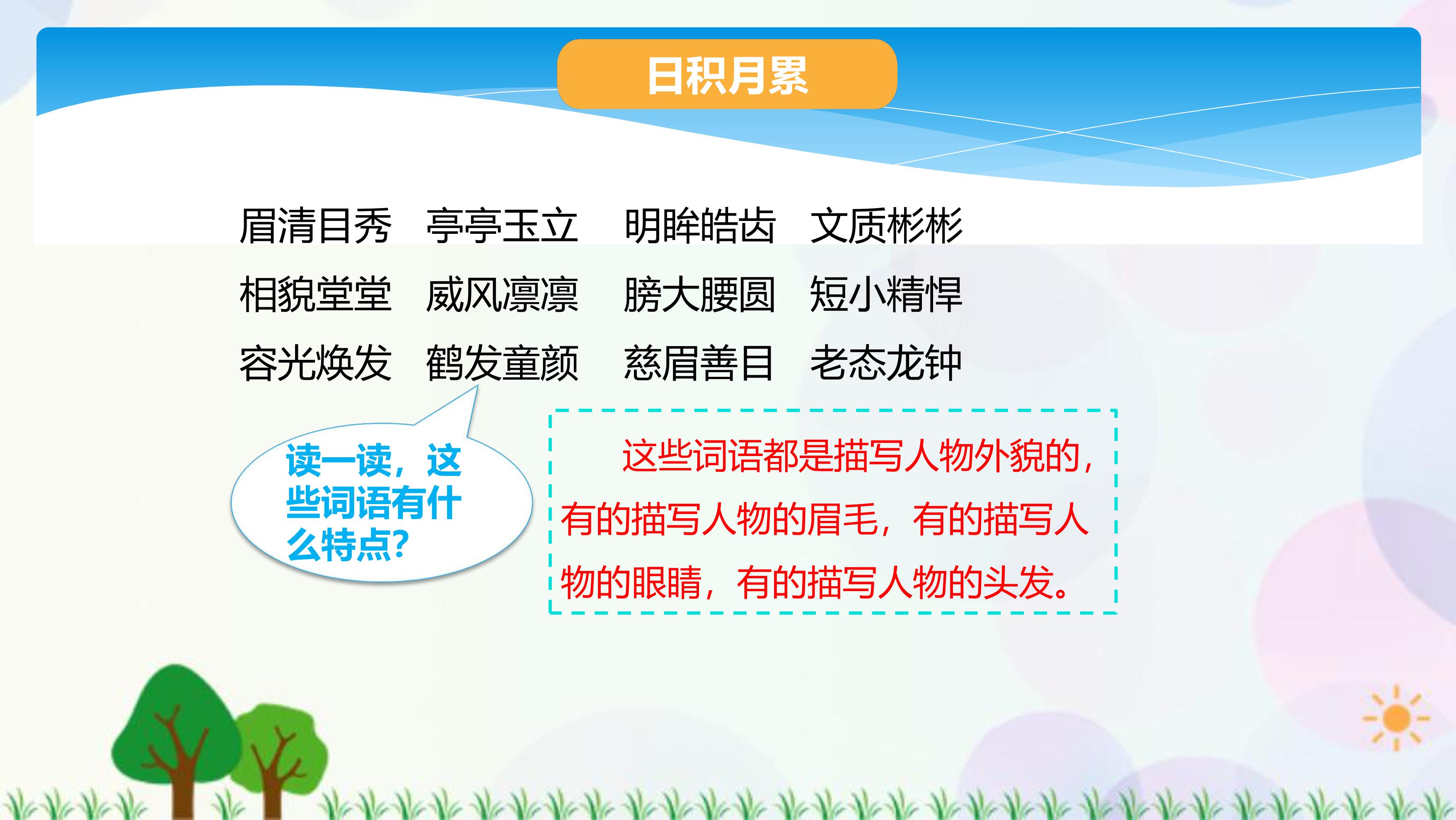 日积月累

眉清目秀　亭亭玉立　明眸皓齿　文质彬彬
相貌堂堂　威风凛凛　膀大腰圆　短小精悍
容光焕发　鹤发童颜　慈眉善目　老态龙钟

读一读，这些词语有什么特点?

这些词语都是描写人物外貌的，有的描写人物的眉毛，有的描写人物的眼睛，有的描写人物的头发。